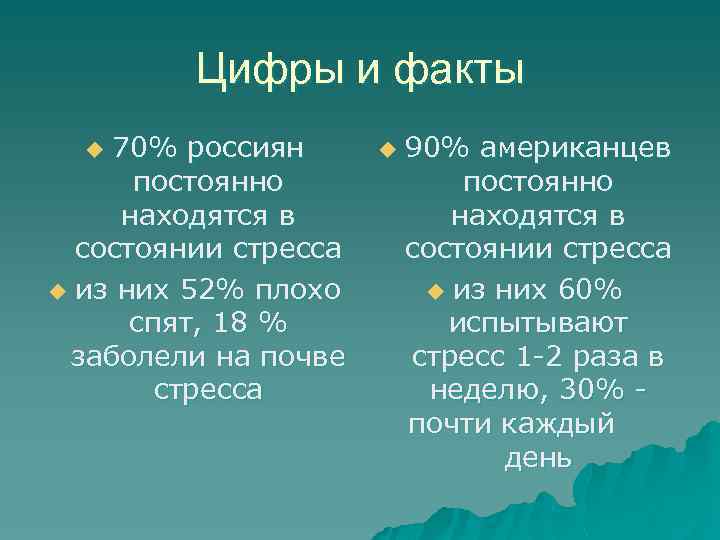 Цифры и факты

70% россиян постоянно находятся в состоянии стресса

из них 52% плохо спят, 18 % заболели на почве стресса

90% американцев постоянно находятся в состоянии стресса

из них 60% испытывают стресс 1-2 раза в неделю, 30% - почти каждый день